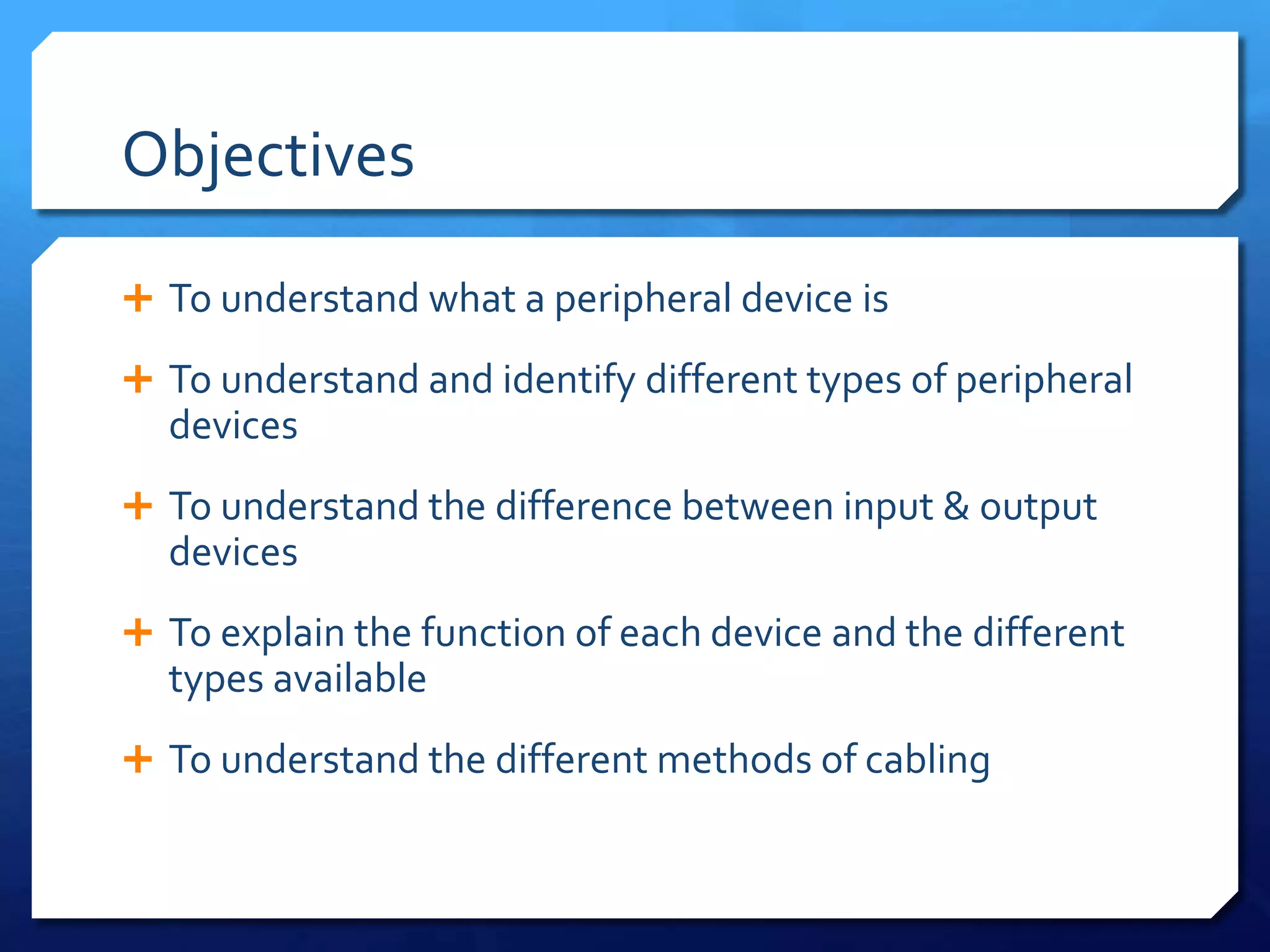 Objectives

+ To understand what a peripheral device is

+ To understand and identify different types of peripheral devices

+ To understand the difference between input & output devices

+ To explain the function of each device and the different types available

+ To understand the different methods of cabling